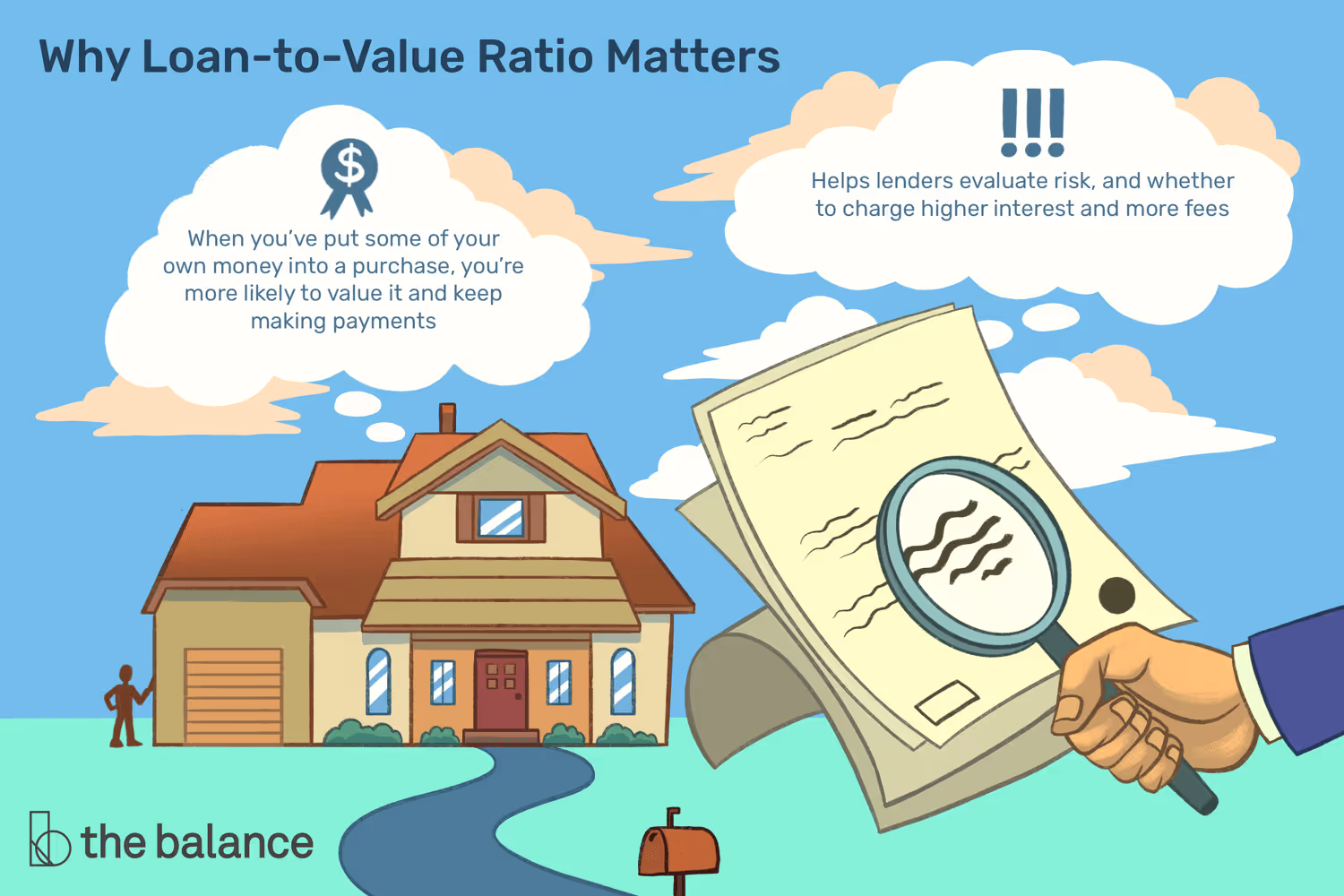 Why Loan-to-Value Ratio Matters

$

When you've put some of your own money into a purchase, you're more likely to value it and keep making payments

!!!

Helps lenders evaluate risk, and whether to charge higher interest and more fees

the balance